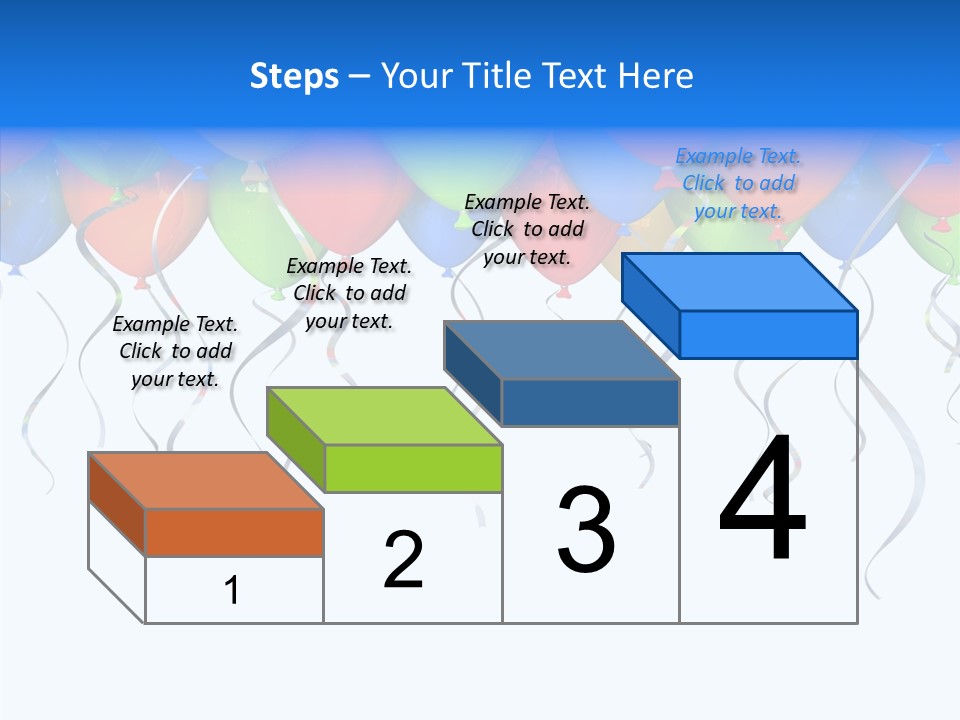 Steps – Your Title Text Here

Example Text. Click to add your text.

Example Text. Click to add your text.

Example Text. Click to add your text.

Example Text. Click to add your text.

1

2

3

4